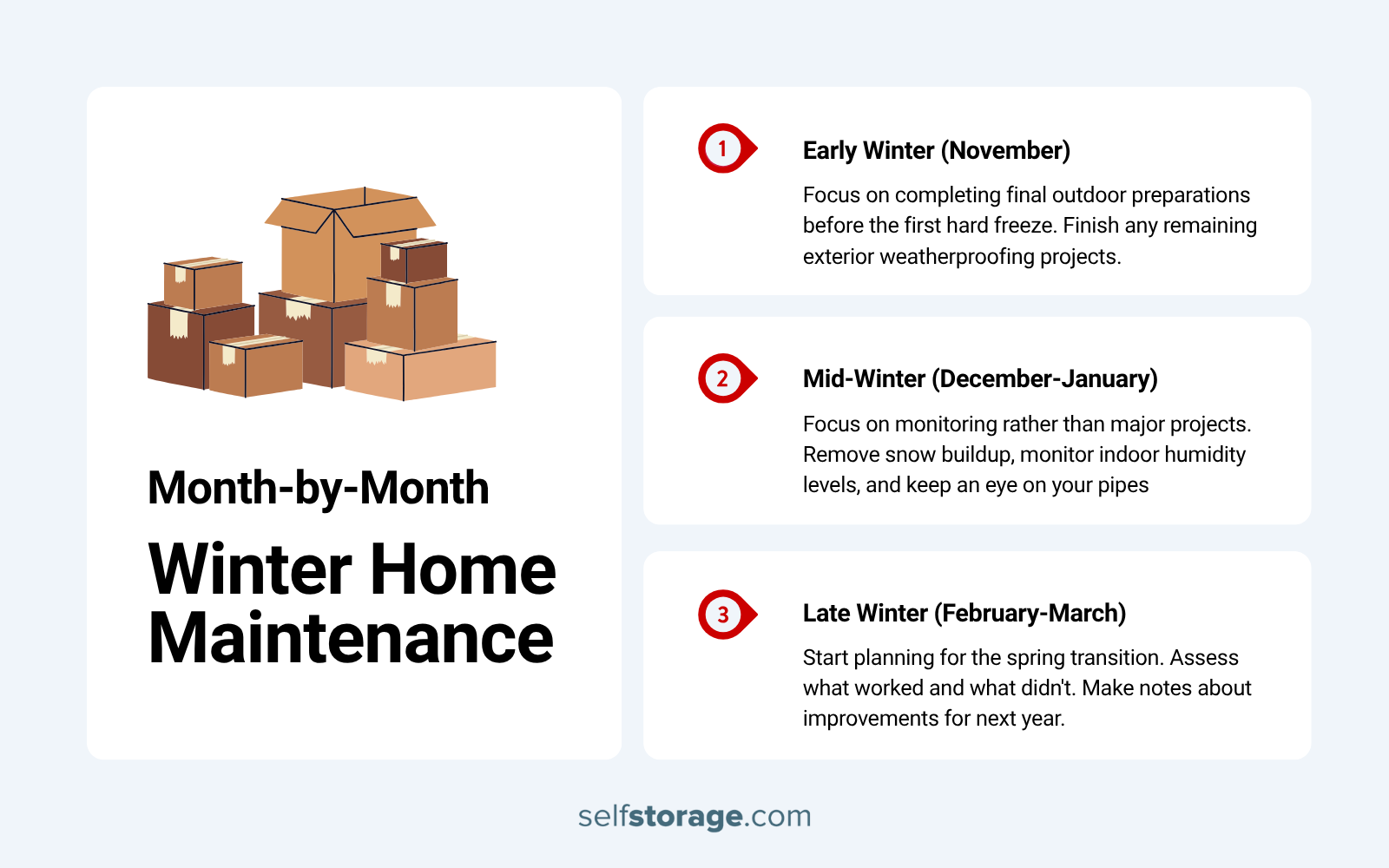 Month-by-Month

Winter Home Maintenance

1

Early Winter (November)

Focus on completing final outdoor preparations before the first hard freeze. Finish any remaining exterior weatherproofing projects.

2

Mid-Winter (December-January)

Focus on monitoring rather than major projects. Remove snow buildup, monitor indoor humidity levels, and keep an eye on your pipes

3

Late Winter (February-March)

Start planning for the spring transition. Assess what worked and what didn't. Make notes about improvements for next year.

selfstorage.com